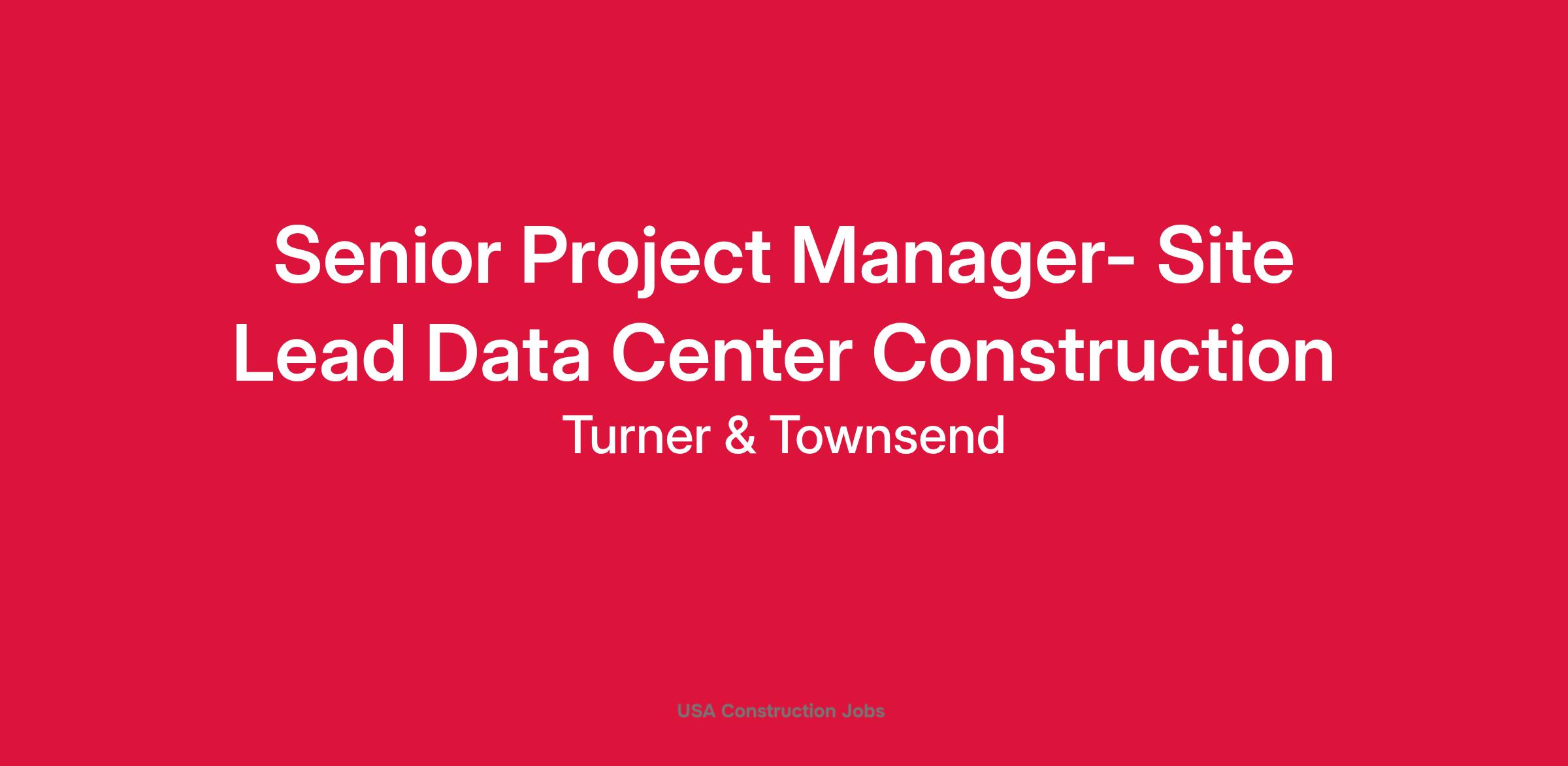 Senior Project Manager- Site Lead Data Center Construction

Turner & Townsend

USA Construction Jobs